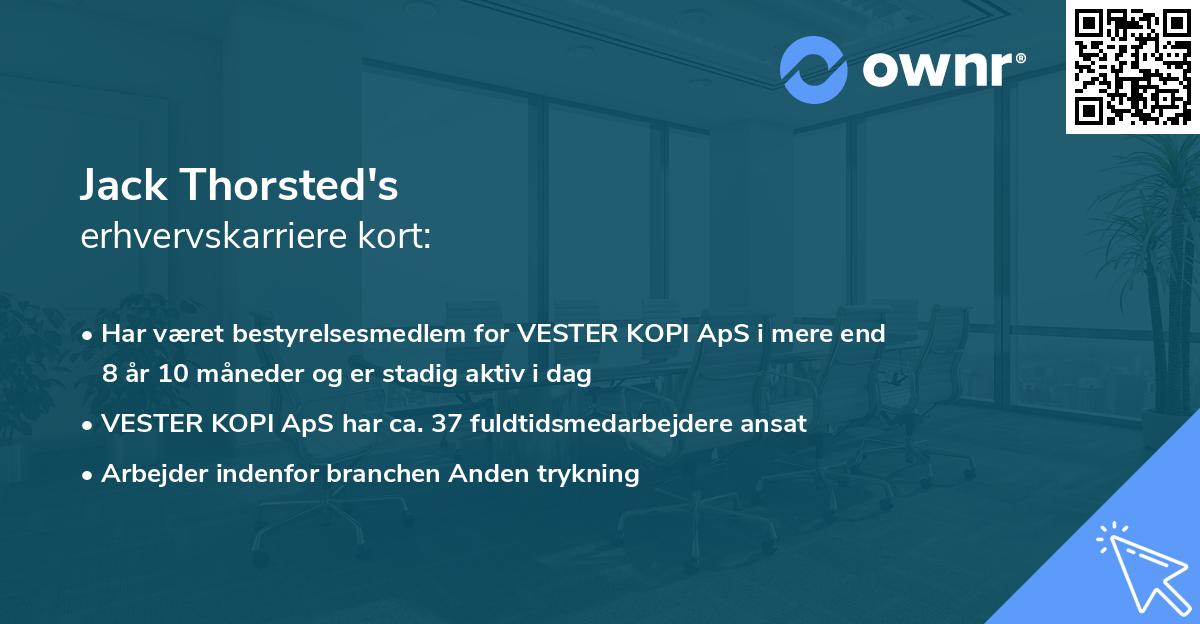 ownr®

Jack Thorsted's
erhvervskarriere kort:

• Har været bestyrelsesmedlem for VESTER KOPI ApS i mere end 8 år 10 måneder og er stadig aktiv i dag
• VESTER KOPI ApS har ca. 37 fuldtidsmedarbejdere ansat
• Arbejder indenfor branchen Anden trykning